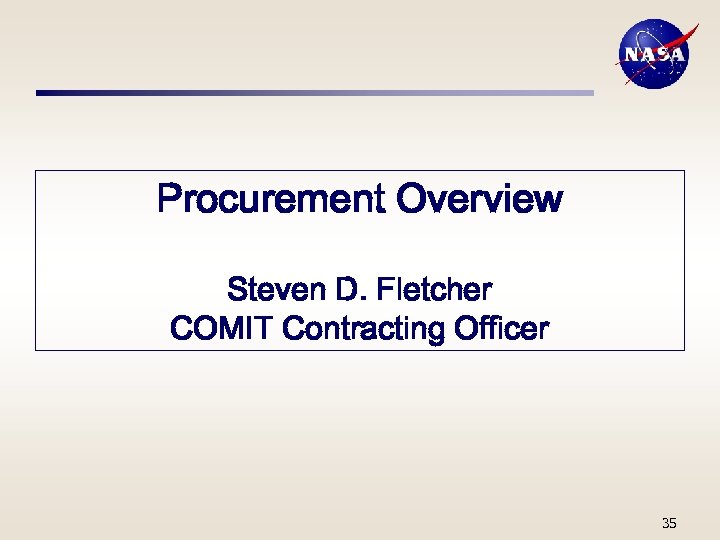 NASA

Procurement Overview

Steven D. Fletcher
COMIT Contracting Officer

35